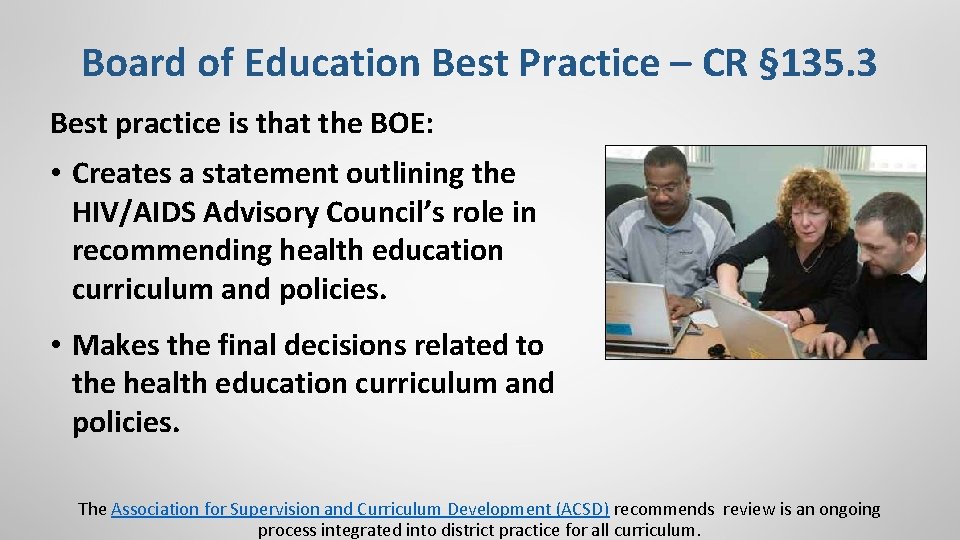 Board of Education Best Practice – CR §135.3

Best practice is that the BOE:

• Creates a statement outlining the HIV/AIDS Advisory Council's role in recommending health education curriculum and policies.

• Makes the final decisions related to the health education curriculum and policies.

The Association for Supervision and Curriculum Development (ACSD) recommends review is an ongoing process integrated into district practice for all curriculum.